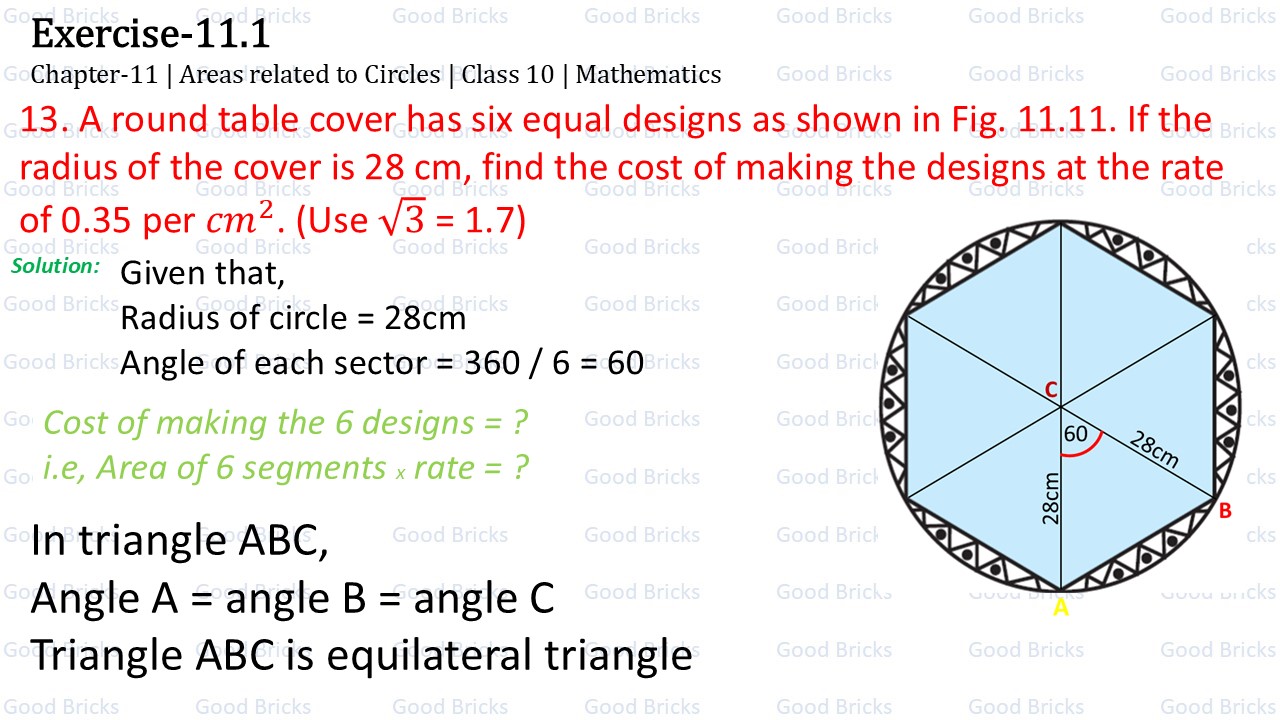 Exercise-11.1

Chapter-11 | Areas related to Circles | Class 10 | Mathematics

13. A round table cover has six equal designs as shown in Fig. 11.11. If the radius of the cover is 28 cm, find the cost of making the designs at the rate of 0.35 per $cm^2$. (Use $\sqrt{3}$ = 1.7)

Solution: Given that,
Radius of circle = 28cm
Angle of each sector = 360 / 6 = 60

Cost of making the 6 designs = ?
i.e, Area of 6 segments x rate = ?

In triangle ABC,
Angle A = angle B = angle C
Triangle ABC is equilateral triangle

C
60
28cm
28cm
B
A

Good Bricks